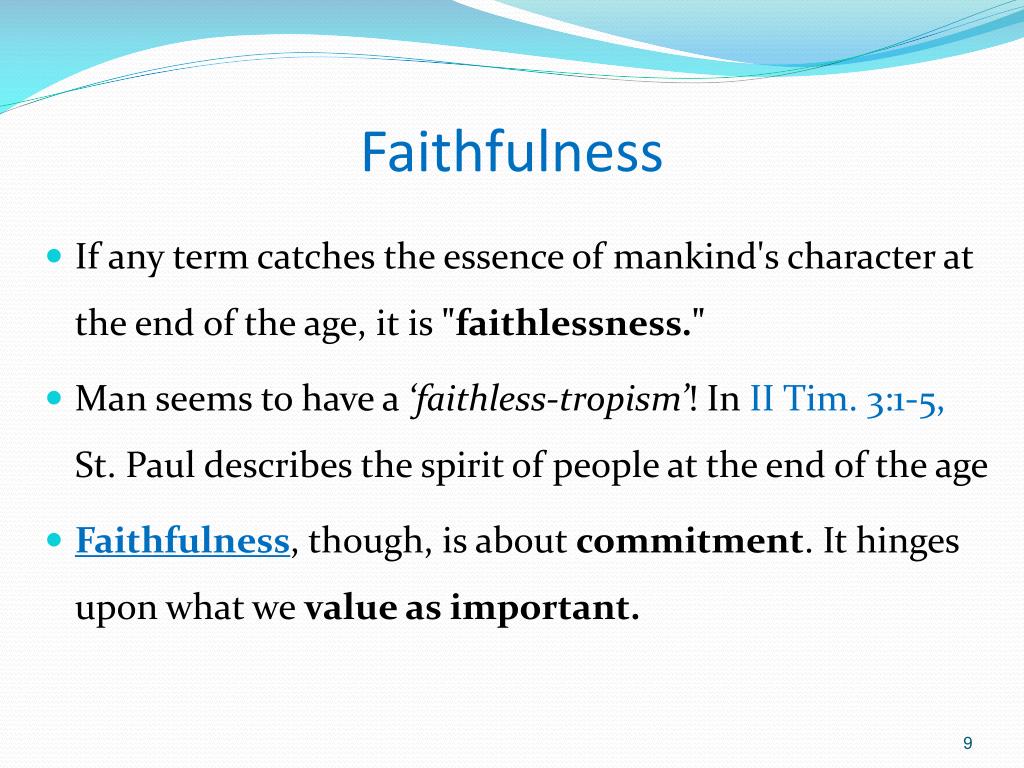 Faithfulness

If any term catches the essence of mankind's character at the end of the age, it is "faithlessness."

Man seems to have a ‘faithless-tropism’! In II Tim. 3:1-5, St. Paul describes the spirit of people at the end of the age

Faithfulness, though, is about commitment. It hinges upon what we value as important.

9